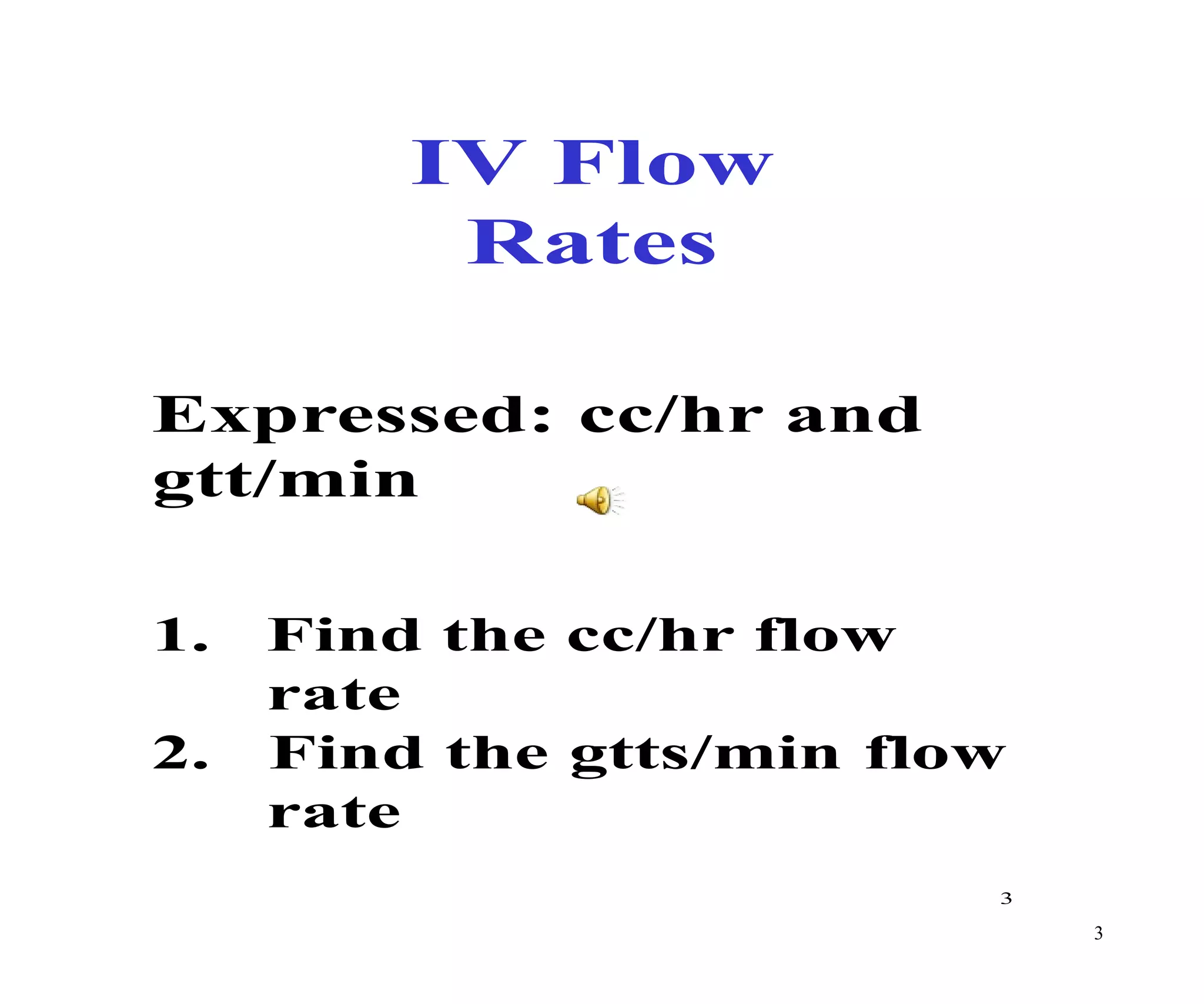 IV Flow Rates

Expressed: cc/hr and gtt/min

1. Find the cc/hr flow rate
2. Find the gtts/min flow rate

3

3